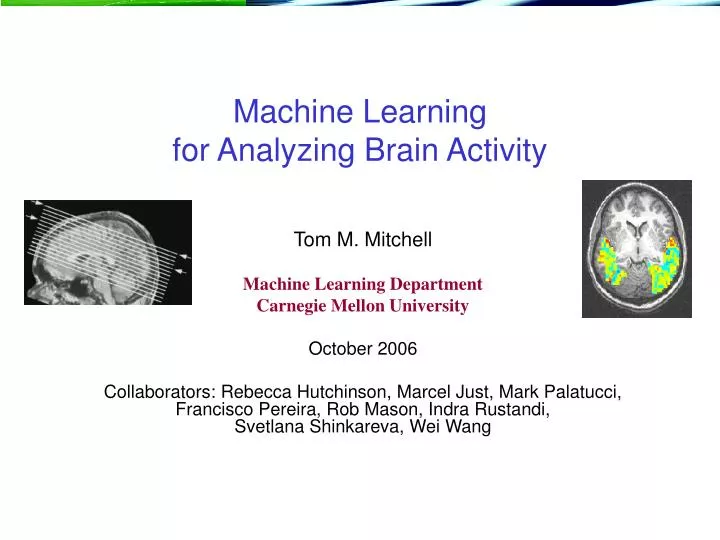 Machine Learning
for Analyzing Brain Activity

Tom M. Mitchell

Machine Learning Department
Carnegie Mellon University

October 2006

Collaborators: Rebecca Hutchinson, Marcel Just, Mark Palatucci, Francisco Pereira, Rob Mason, Indra Rustandi, Svetlana Shinkareva, Wei Wang